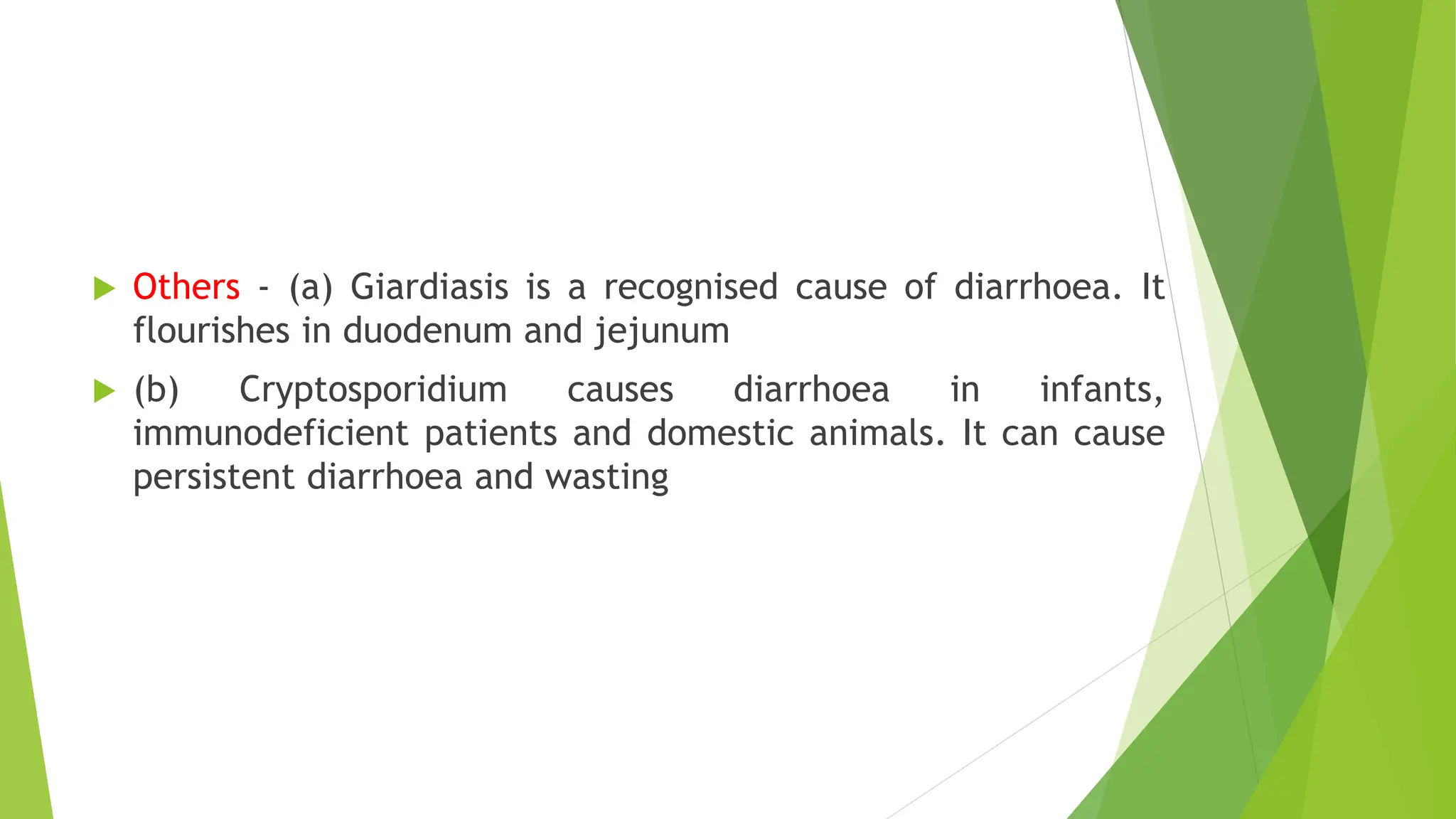 Others - (a) Giardiasis is a recognised cause of diarrhoea. It flourishes in duodenum and jejunum

(b) Cryptosporidium causes diarrhoea in infants, immunodeficient patients and domestic animals. It can cause persistent diarrhoea and wasting